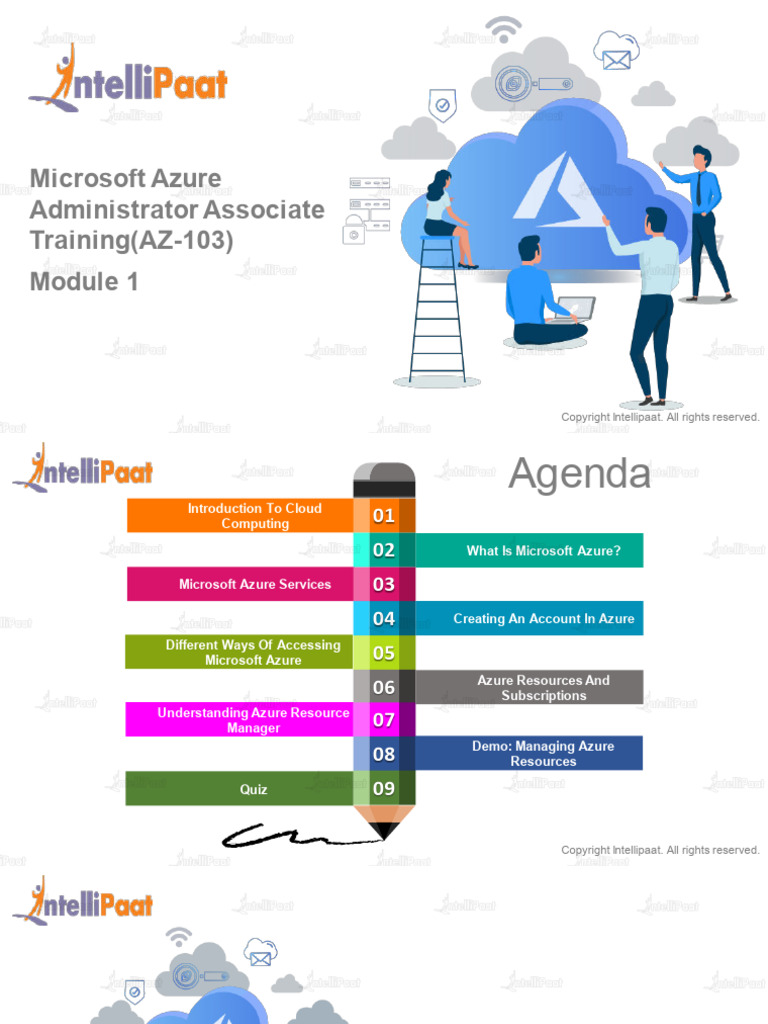 IntelliPaat

Microsoft Azure Administrator Associate Training(AZ-103)

Module 1

Copyright Intellipaat. All rights reserved.

IntelliPaat

Agenda

Introduction To Cloud Computing 01

02 What Is Microsoft Azure?

Microsoft Azure Services 03

04 Creating An Account In Azure

Different Ways Of Accessing Microsoft Azure 05

06 Azure Resources And Subscriptions

Understanding Azure Resource Manager 07

08 Demo: Managing Azure Resources

Quiz 09

Copyright Intellipaat. All rights reserved.

IntelliPaat